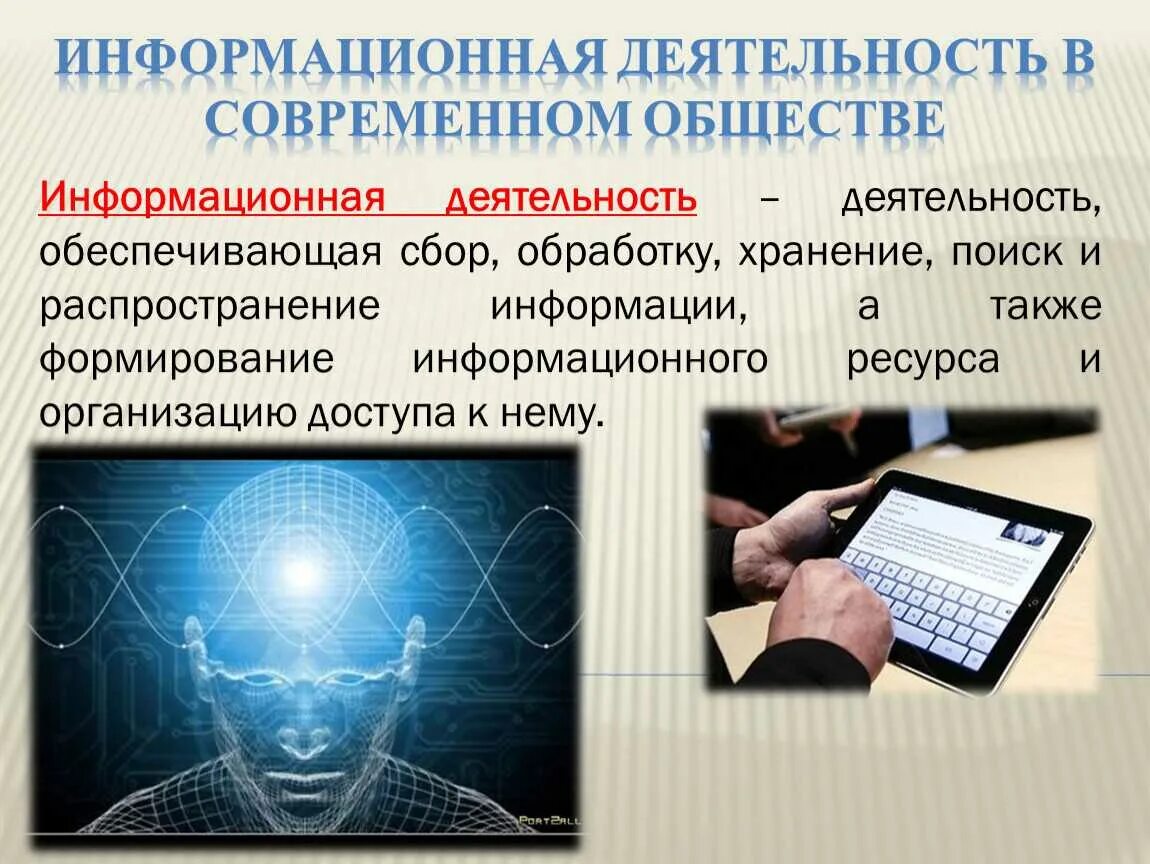 ИНФОРМАЦИОННАЯ ДЕЯТЕЛЬНОСТЬ В СОВРЕМЕННОМ ОБЩЕСТВЕ

Информационная деятельность – деятельность, обеспечивающая сбор, обработку, хранение, поиск и распространение информации, а также формирование информационного ресурса и организацию доступа к нему.

Port2all